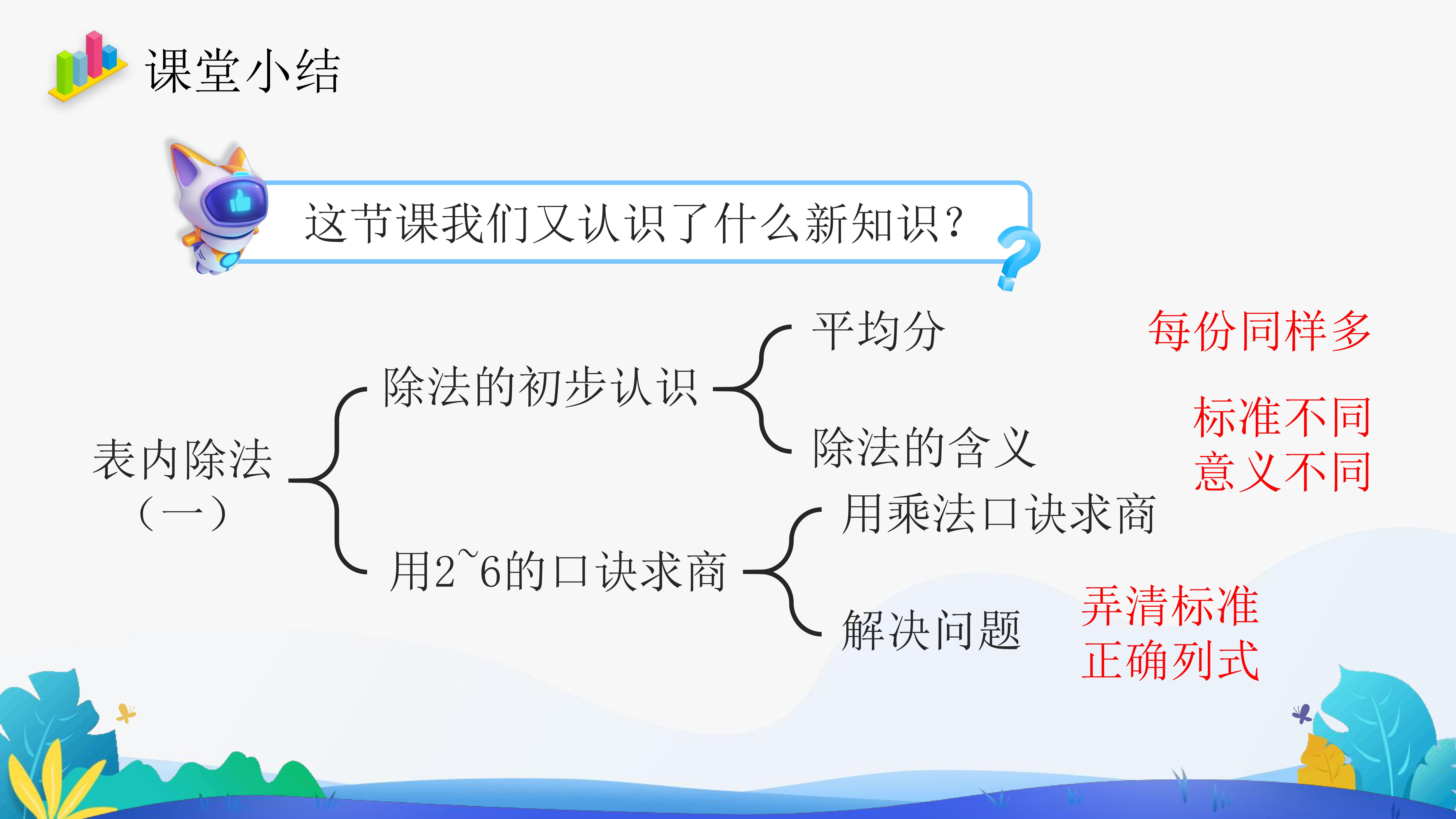 课堂小结

这节课我们又认识了什么新知识？

表内除法（一）

除法的初步认识

平均分 每份同样多

除法的含义 标准不同 意义不同

用2~6的口诀求商

用乘法口诀求商

解决问题 弄清标准 正确列式